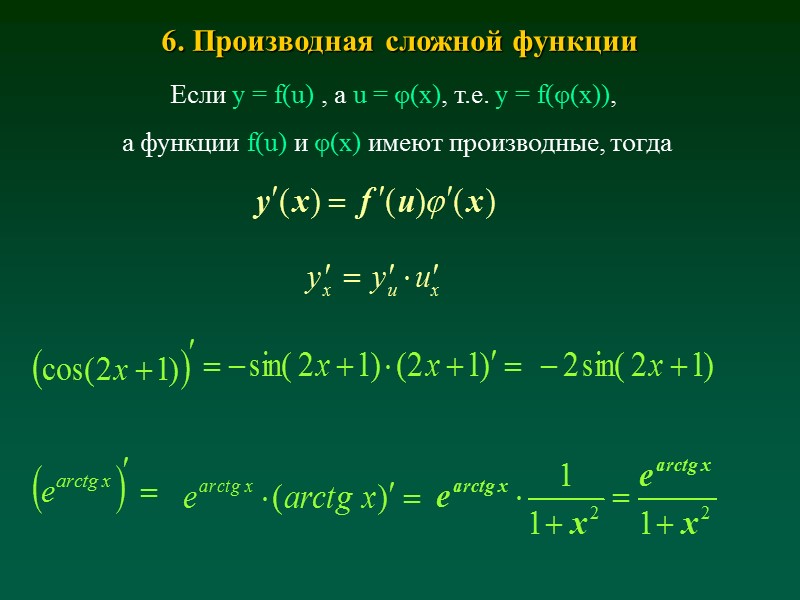 6. Производная сложной функции

Если y = f(u) , а u = φ(x), т.е. y = f(φ(x)),

а функции f(u) и φ(x) имеют производные, тогда

$y'(x) = f'(u)\varphi'(x)$

$y'_x = y'_u \cdot u'_x$

$\left(\cos(2x+1)\right)' = -\sin(2x+1)\cdot(2x+1)' = -2\sin(2x+1)$

$\left(e^{arctg\,x}\right)' = e^{arctg\,x}\cdot(arctg\,x)' = e^{arctg\,x}\cdot\frac{1}{1+x^2} = \frac{e^{arctg\,x}}{1+x^2}$